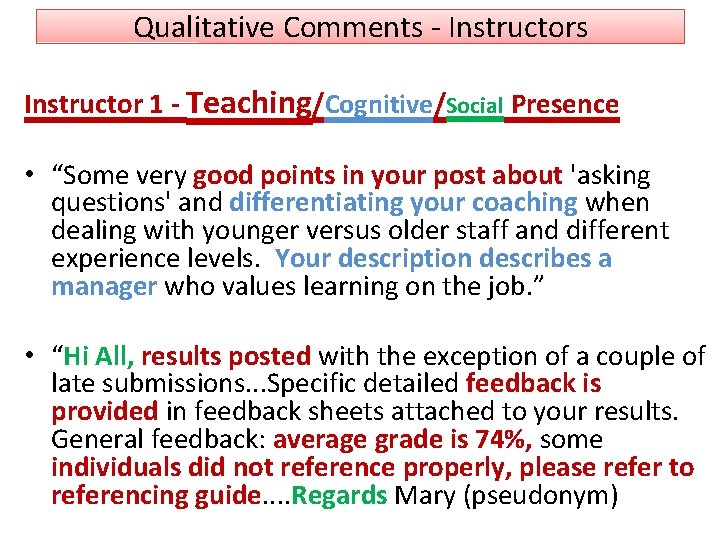 Qualitative Comments - Instructors

Instructor 1 - Teaching/Cognitive/Social Presence

• “Some very good points in your post about 'asking questions' and differentiating your coaching when dealing with younger versus older staff and different experience levels. Your description describes a manager who values learning on the job.”

• “Hi All, results posted with the exception of a couple of late submissions...Specific detailed feedback is provided in feedback sheets attached to your results. General feedback: average grade is 74%, some individuals did not reference properly, please refer to referencing guide....Regards Mary (pseudonym)